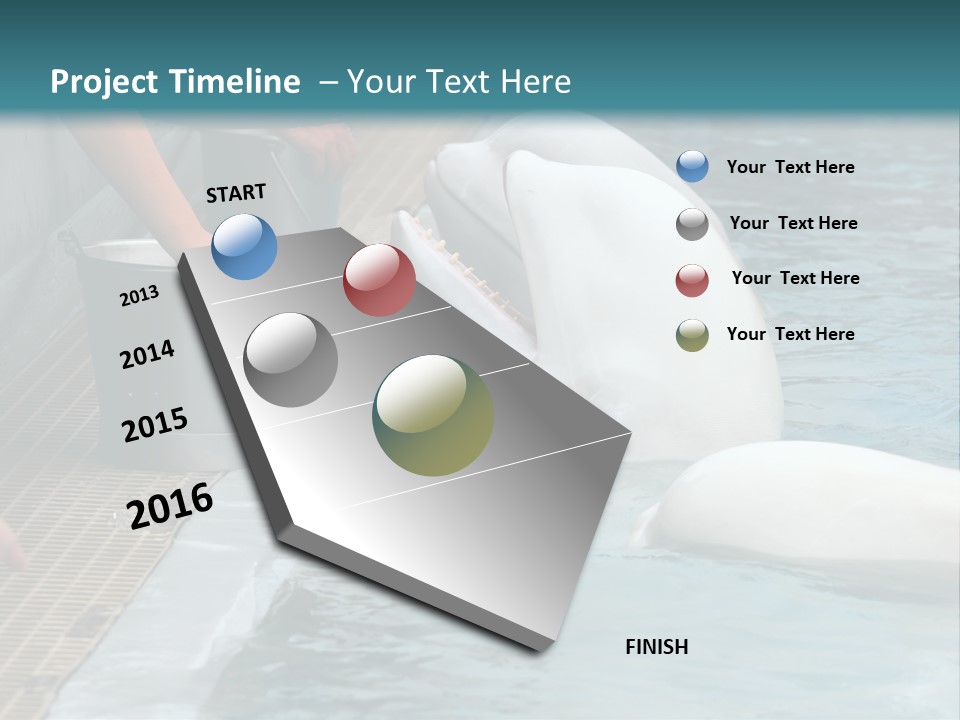 Project Timeline – Your Text Here

START

2013

2014

2015

2016

FINISH

Your Text Here

Your Text Here

Your Text Here

Your Text Here